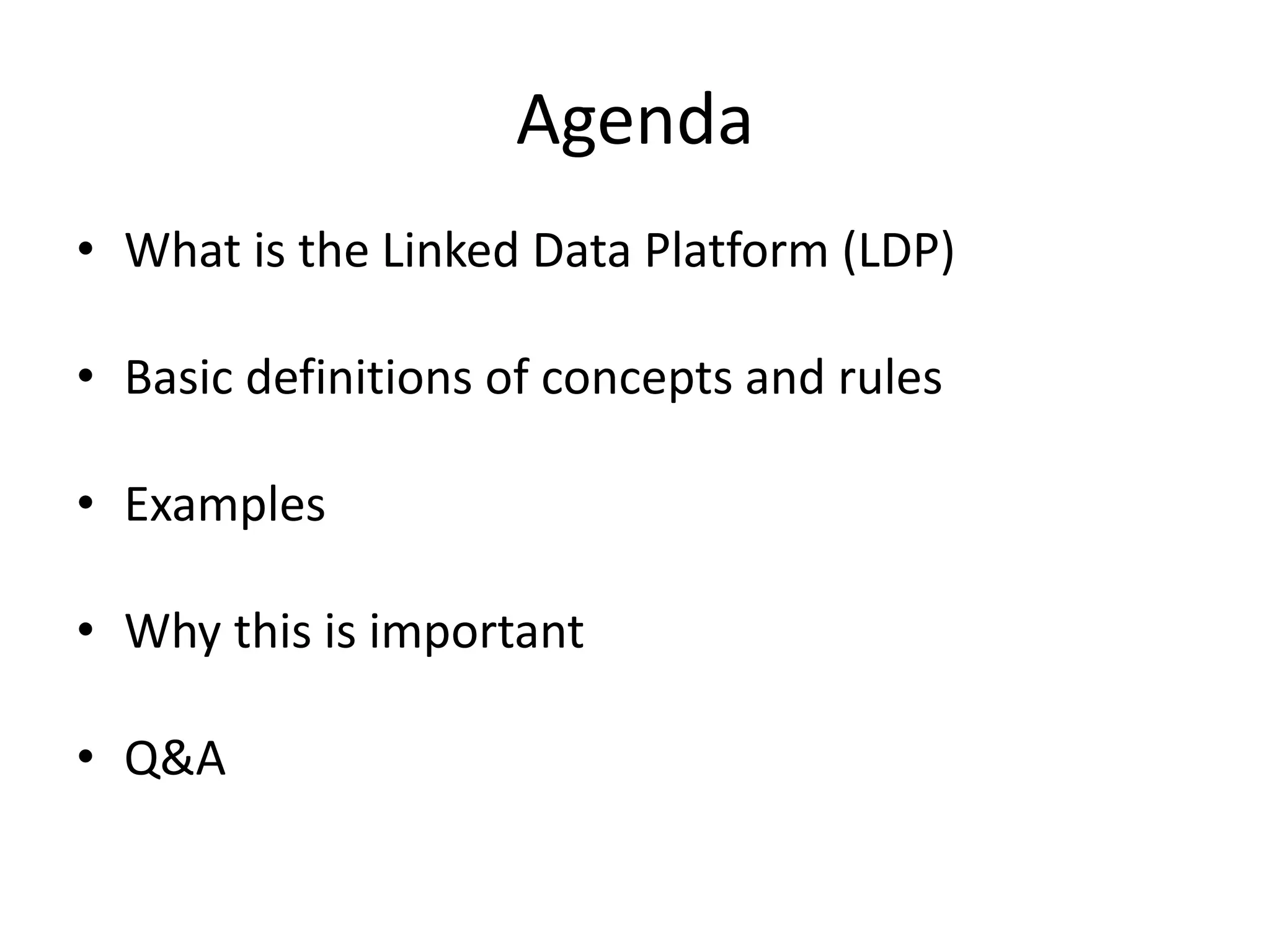 Agenda

• What is the Linked Data Platform (LDP)

• Basic definitions of concepts and rules

• Examples

• Why this is important

• Q&A